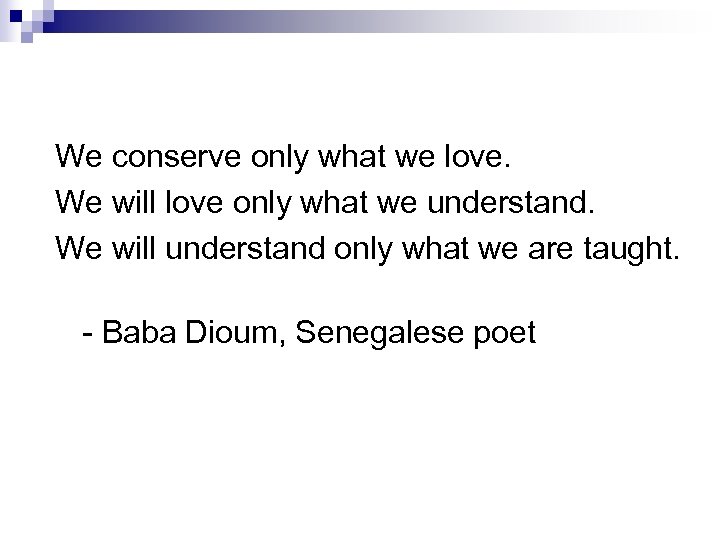 We conserve only what we love.
We will love only what we understand.
We will understand only what we are taught.

- Baba Dioum, Senegalese poet